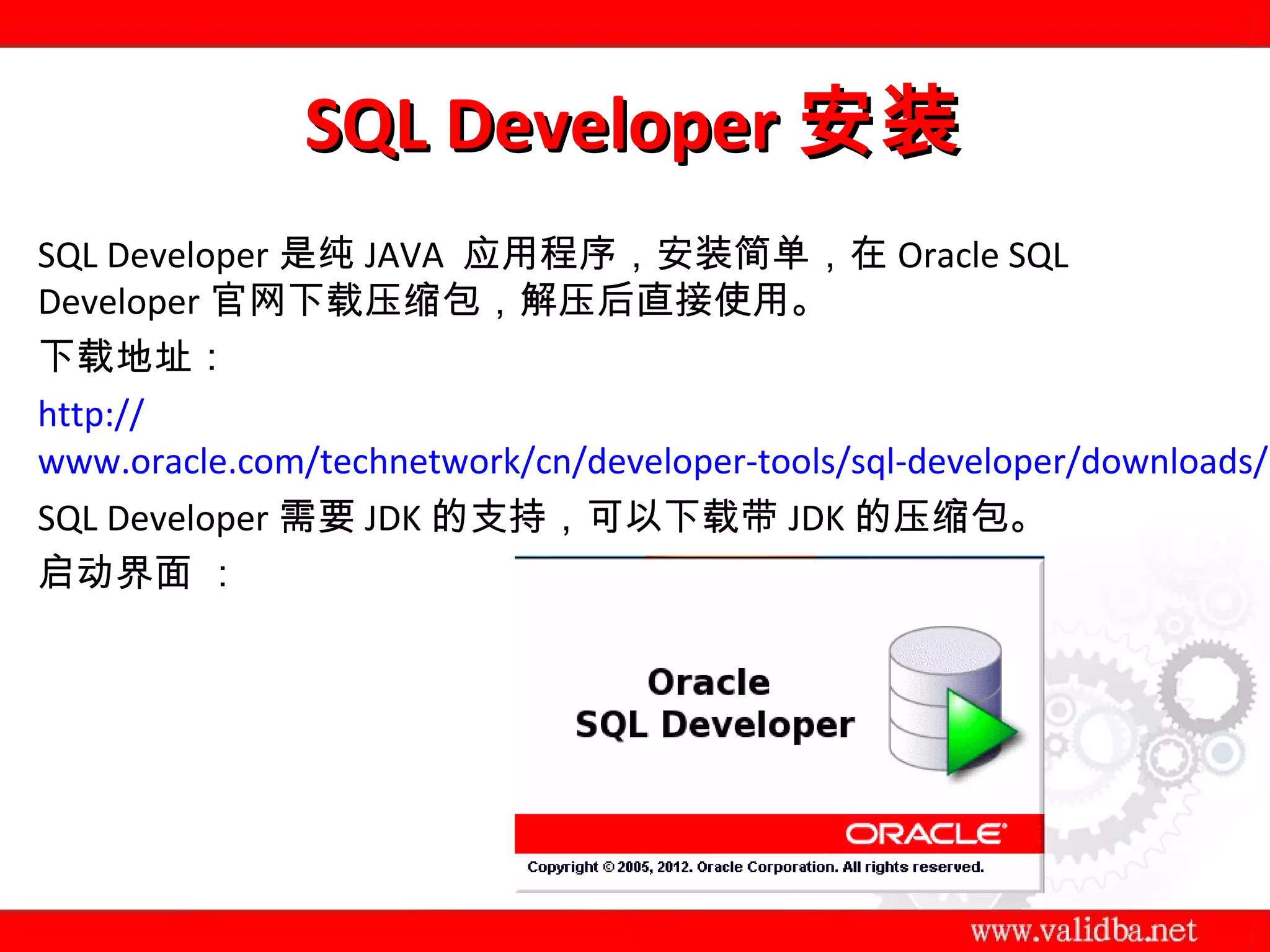 SQL Developer 安装

SQL Developer 是纯 JAVA 应用程序，安装简单，在 Oracle SQL Developer 官网下载压缩包，解压后直接使用。

下载地址：

http://www.oracle.com/technetwork/cn/developer-tools/sql-developer/downloads/

SQL Developer 需要 JDK 的支持，可以下载带 JDK 的压缩包。

启动界面 ：

Oracle
SQL Developer

ORACLE

Copyright © 2005, 2012. Oracle Corporation. All rights reserved.

www.validba.net